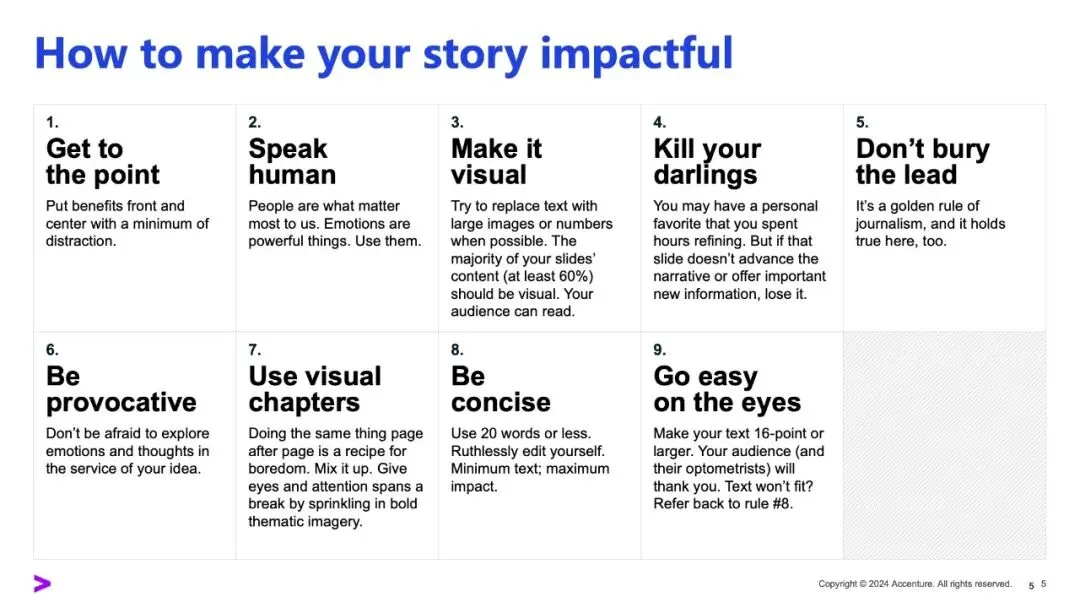 How to make your story impactful

1.
Get to the point
Put benefits front and center with a minimum of distraction.

2.
Speak human
People are what matter most to us. Emotions are powerful things. Use them.

3.
Make it visual
Try to replace text with large images or numbers when possible. The majority of your slides' content (at least 60%) should be visual. Your audience can read.

4.
Kill your darlings
You may have a personal favorite that you spent hours refining. But if that slide doesn't advance the narrative or offer important new information, lose it.

5.
Don't bury the lead
It's a golden rule of journalism, and it holds true here, too.

6.
Be provocative
Don't be afraid to explore emotions and thoughts in the service of your idea.

7.
Use visual chapters
Doing the same thing page after page is a recipe for boredom. Mix it up. Give eyes and attention spans a break by sprinkling in bold thematic imagery.

8.
Be concise
Use 20 words or less. Ruthlessly edit yourself. Minimum text; maximum impact.

9.
Go easy on the eyes
Make your text 16-point or larger. Your audience (and their optometrists) will thank you. Text won't fit? Refer back to rule #8.

Copyright © 2024 Accenture. All rights reserved. 5 5